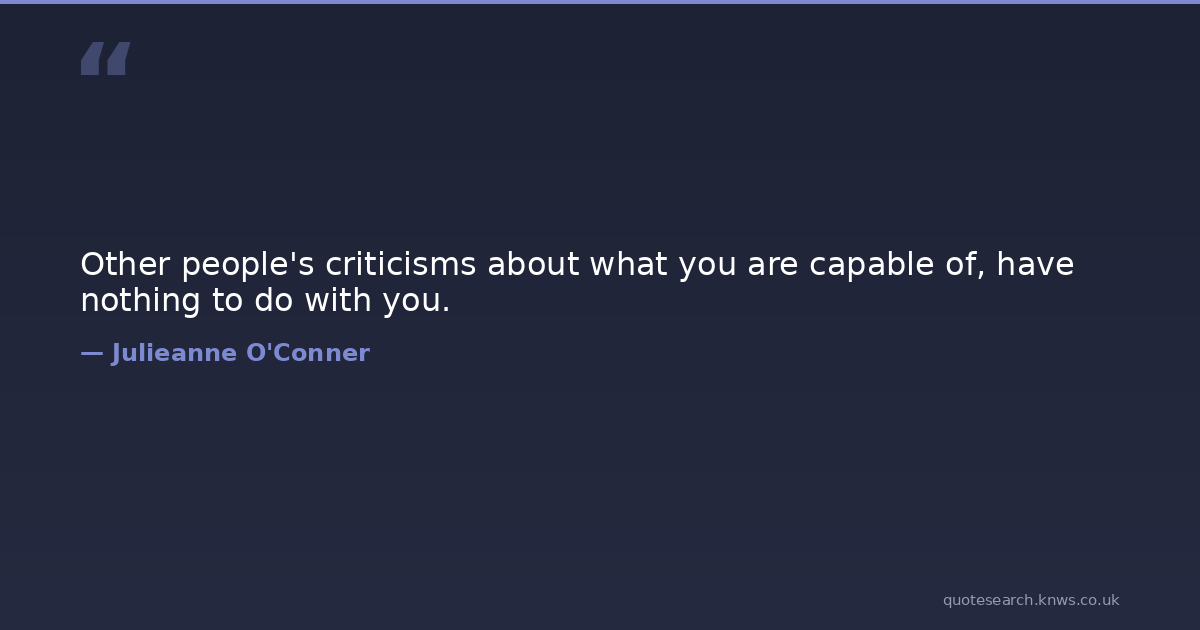 “

Other people's criticisms about what you are capable of, have nothing to do with you.

— Julieanne O'Conner

quotesearch.knws.co.uk